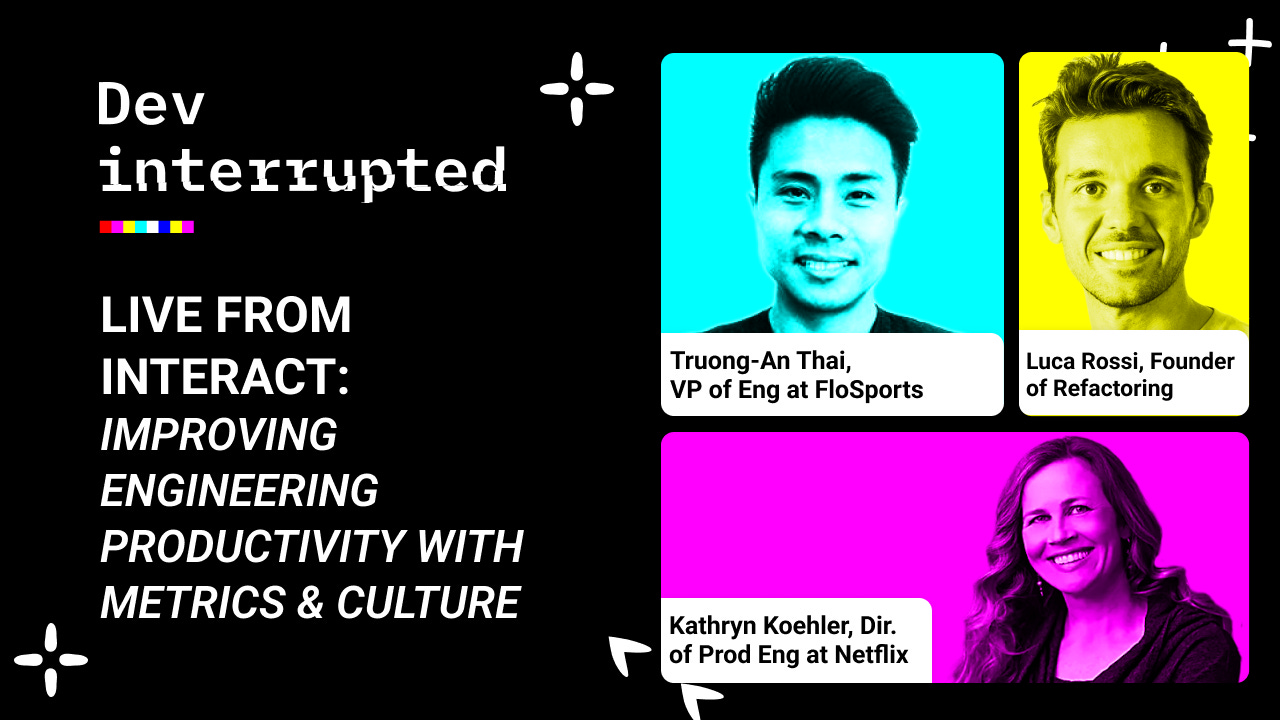 Dev
interrupted

LIVE FROM INTERACT:
IMPROVING ENGINEERING PRODUCTIVITY WITH METRICS & CULTURE

Truong-An Thai, VP of Eng at FloSports

Luca Rossi, Founder of Refactoring

Kathryn Koehler, Dir. of Prod Eng at Netflix